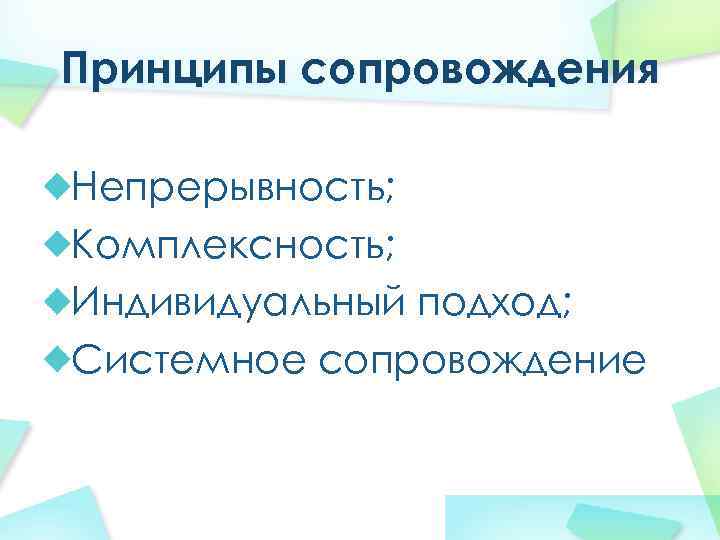 Принципы сопровождения

Непрерывность;
Комплексность;
Индивидуальный подход;
Системное сопровождение